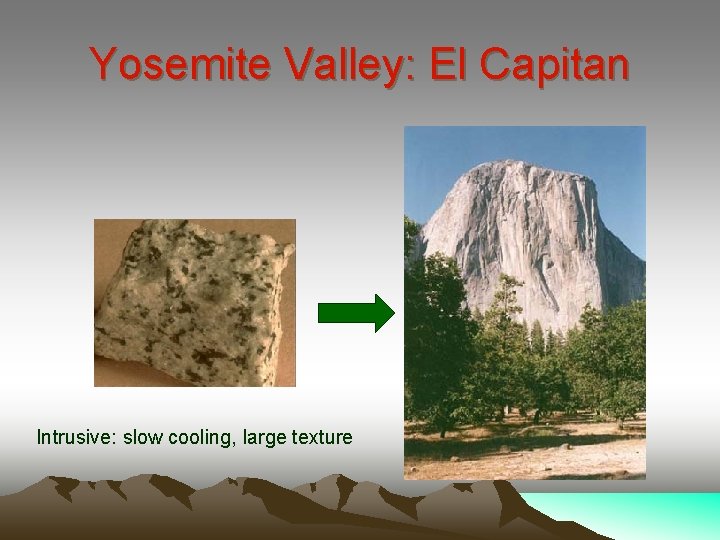 Yosemite Valley: El Capitan

Intrusive: slow cooling, large texture